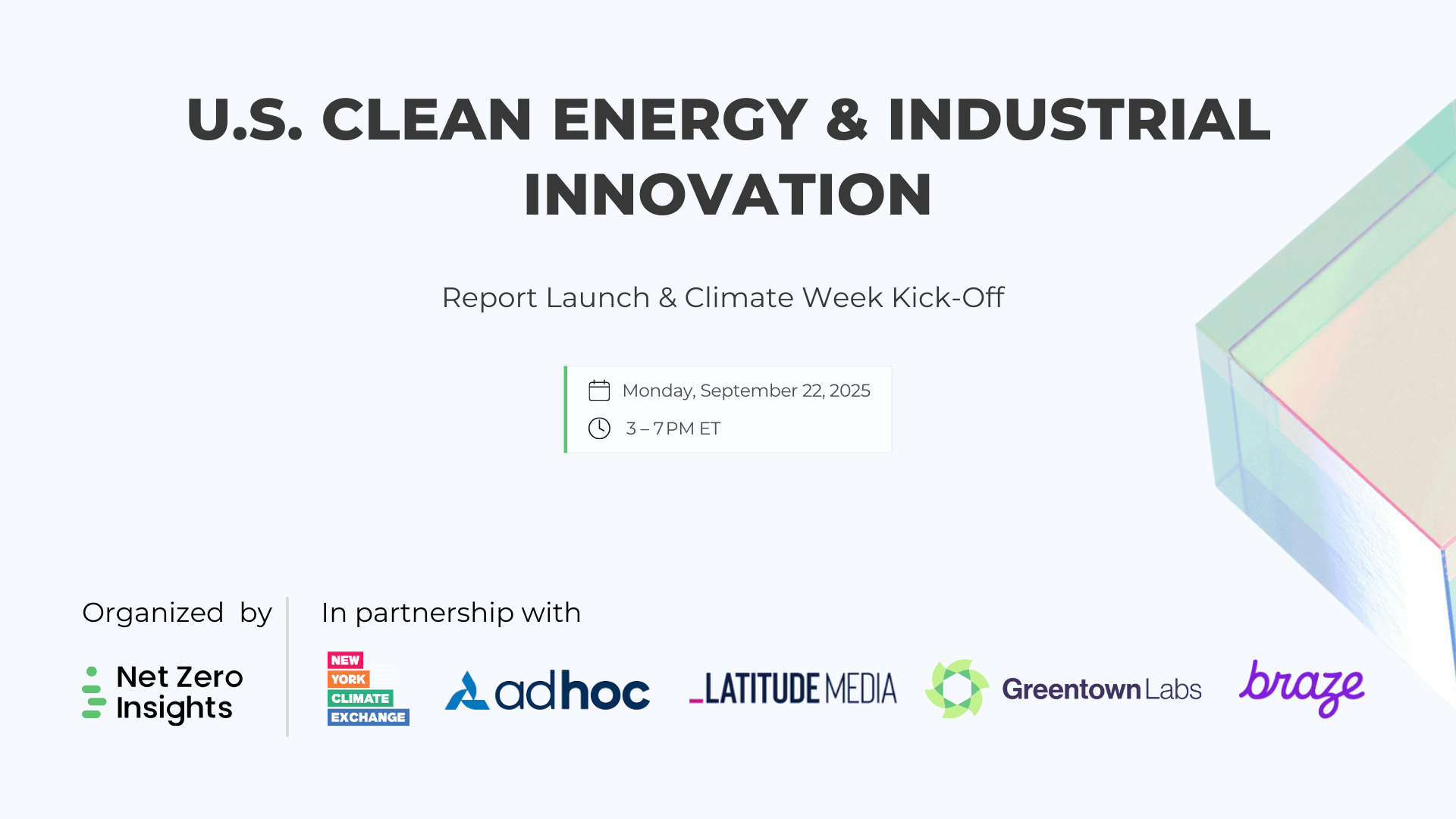 U.S. CLEAN ENERGY & INDUSTRIAL INNOVATION

Report Launch & Climate Week Kick-Off

Monday, September 22, 2025

3 – 7 PM ET

Organized by

Net Zero Insights

In partnership with

NEW YORK CLIMATE EXCHANGE

adhoc

_LATITUDE MEDIA

Greentown Labs

braze